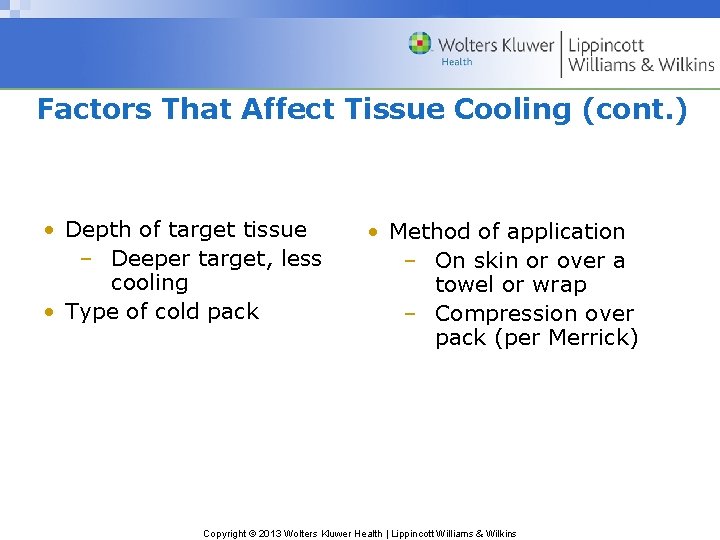 Wolters Kluwer Health | Lippincott Williams & Wilkins

Factors That Affect Tissue Cooling (cont.)

• Depth of target tissue
– Deeper target, less cooling
• Type of cold pack

• Method of application
– On skin or over a towel or wrap
– Compression over pack (per Merrick)

Copyright © 2013 Wolters Kluwer Health | Lippincott Williams & Wilkins